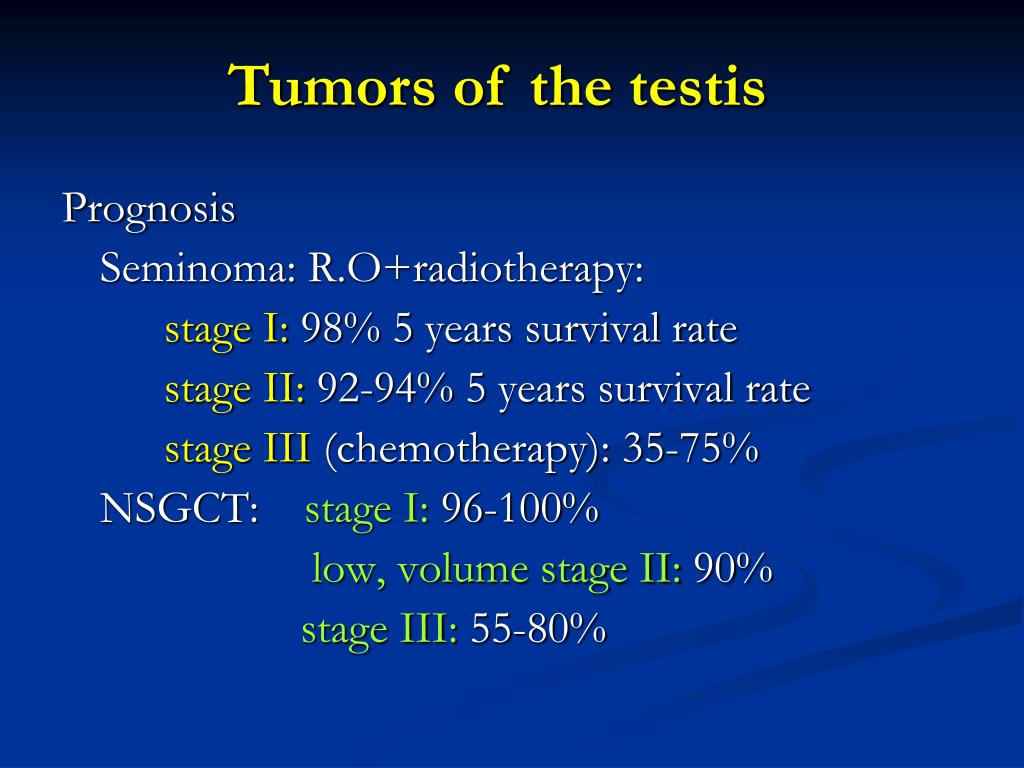 Tumors of the testis

Prognosis
Seminoma: R.O+radiotherapy:
stage I: 98% 5 years survival rate
stage II: 92-94% 5 years survival rate
stage III (chemotherapy): 35-75%
NSGCT: stage I: 96-100%
low, volume stage II: 90%
stage III: 55-80%